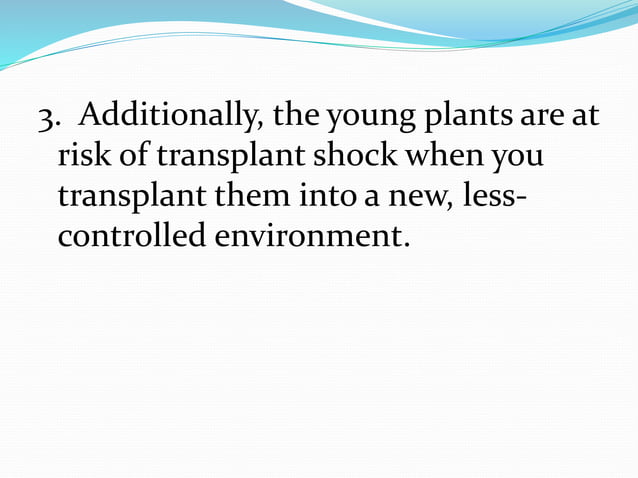 3. Additionally, the young plants are at risk of transplant shock when you transplant them into a new, less-controlled environment.